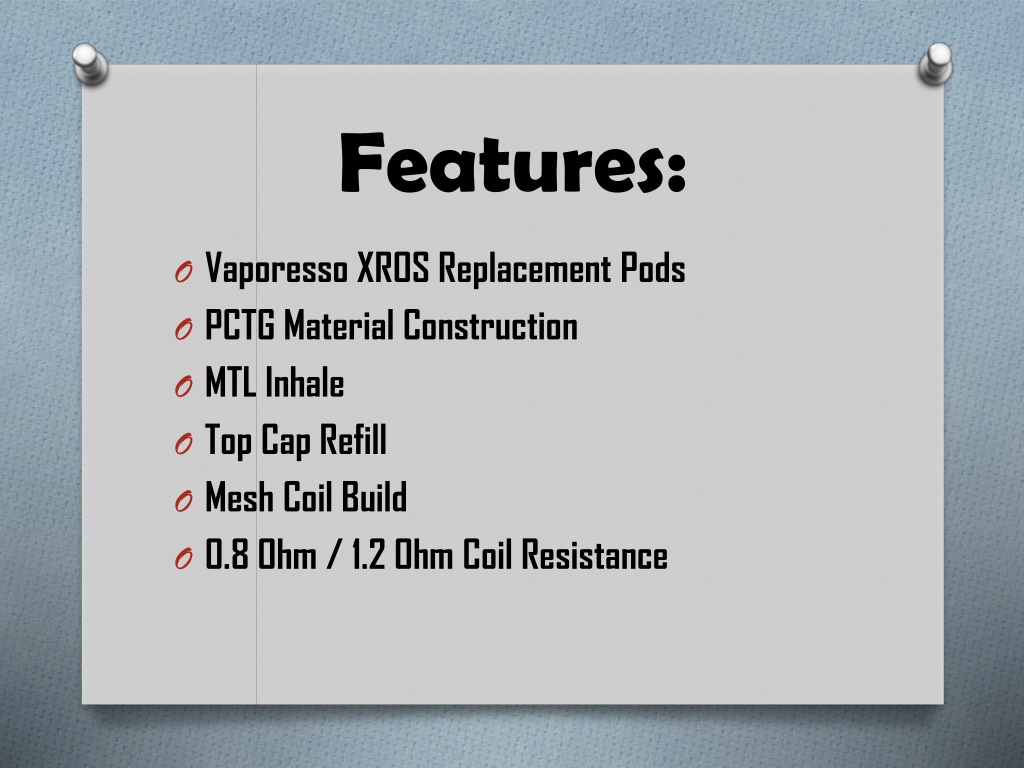 Features:

O Vaporesso XROS Replacement Pods
O PCTG Material Construction
O MTL Inhale
O Top Cap Refill
O Mesh Coil Build
O 0.8 Ohm / 1.2 Ohm Coil Resistance